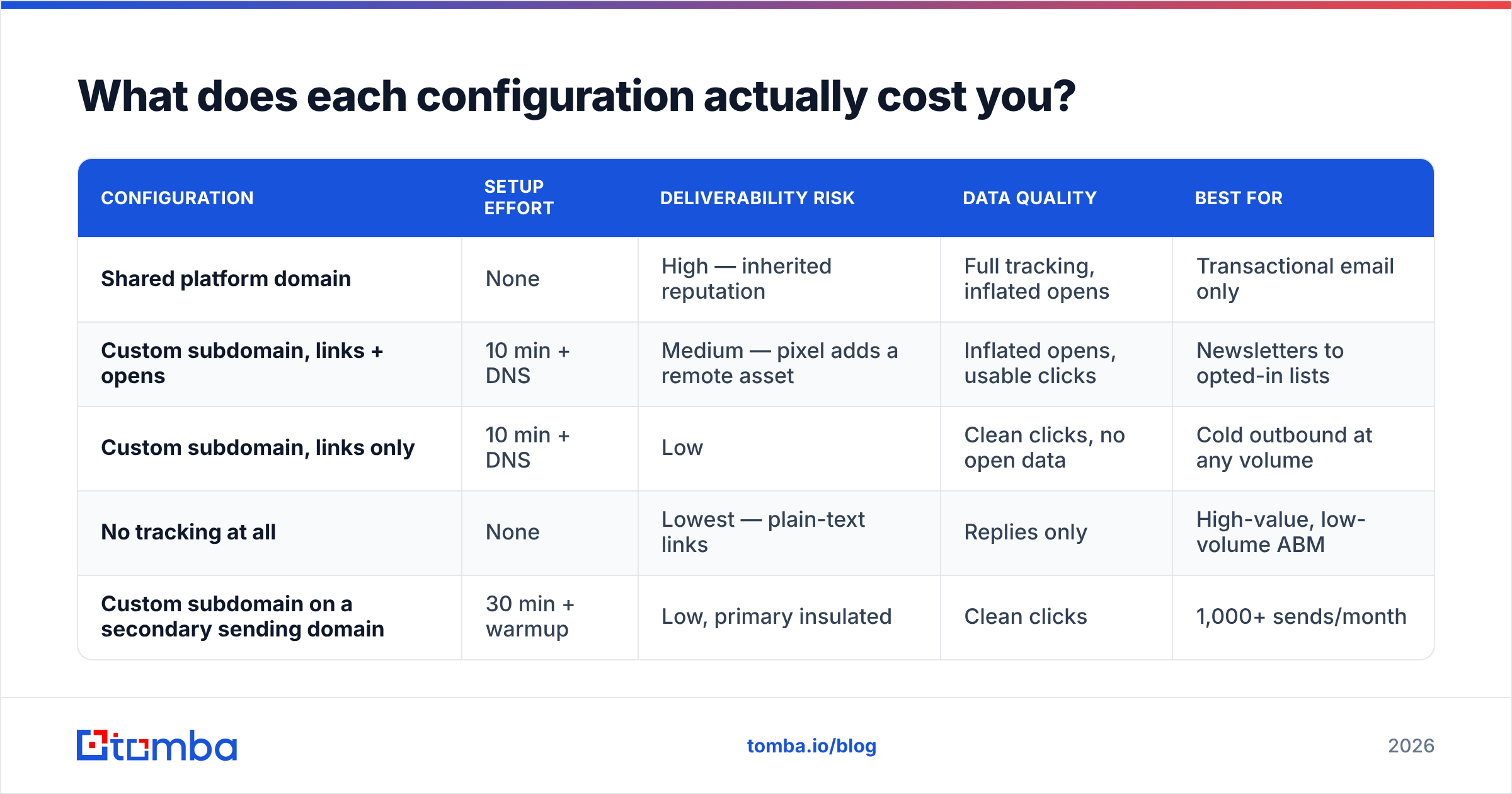 What does each configuration actually cost you?

| CONFIGURATION | SETUP EFFORT | DELIVERABILITY RISK | DATA QUALITY | BEST FOR |
|---|---|---|---|---|
| Shared platform domain | None | High — inherited reputation | Full tracking, inflated opens | Transactional email only |
| Custom subdomain, links + opens | 10 min + DNS | Medium — pixel adds a remote asset | Inflated opens, usable clicks | Newsletters to opted-in lists |
| Custom subdomain, links only | 10 min + DNS | Low | Clean clicks, no open data | Cold outbound at any volume |
| No tracking at all | None | Lowest — plain-text links | Replies only | High-value, low-volume ABM |
| Custom subdomain on a secondary sending domain | 30 min + warmup | Low, primary insulated | Clean clicks | 1,000+ sends/month |

tomba

tomba.io/blog

2026